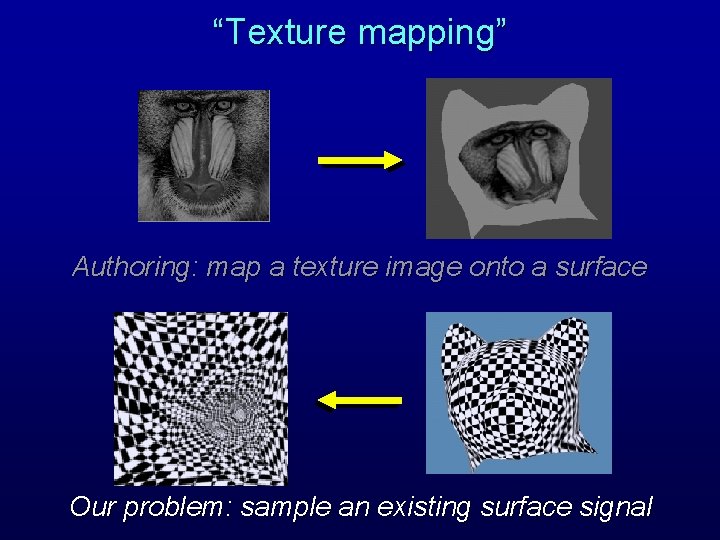 “Texture mapping”

Authoring: map a texture image onto a surface

Our problem: sample an existing surface signal